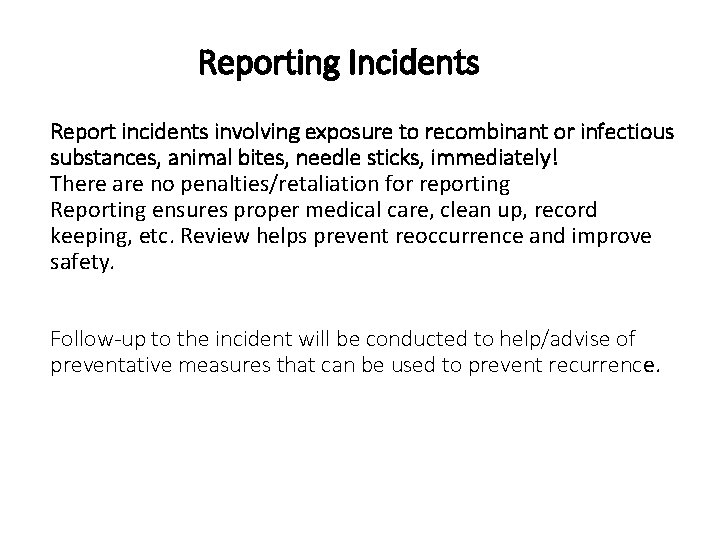 Reporting Incidents

Report incidents involving exposure to recombinant or infectious substances, animal bites, needle sticks, immediately!
There are no penalties/retaliation for reporting
Reporting ensures proper medical care, clean up, record keeping, etc. Review helps prevent reoccurrence and improve safety.

Follow-up to the incident will be conducted to help/advise of preventative measures that can be used to prevent recurrence.